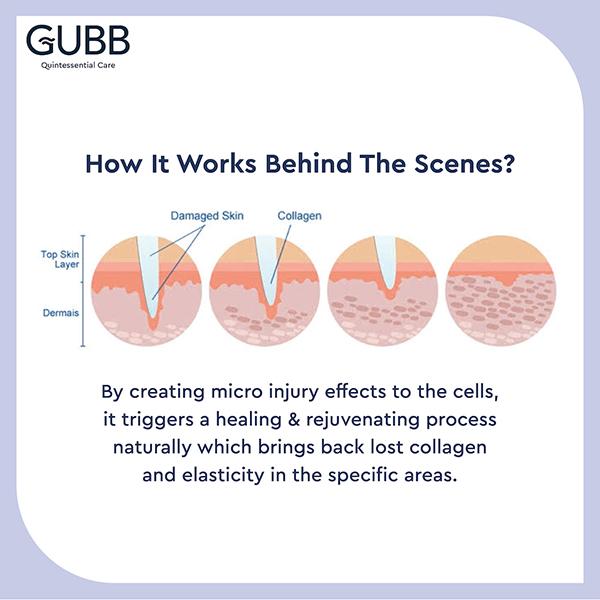 GUBB
Quintessential Care

How It Works Behind The Scenes?

Damaged Skin
Collagen
Top Skin Layer
Dermais

By creating micro injury effects to the cells, it triggers a healing & rejuvenating process naturally which brings back lost collagen and elasticity in the specific areas.